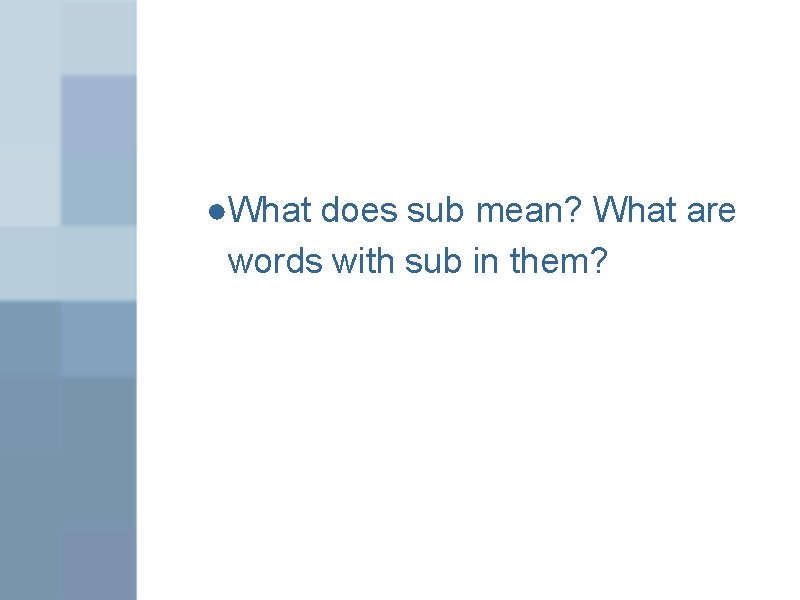 ●What does sub mean? What are words with sub in them?